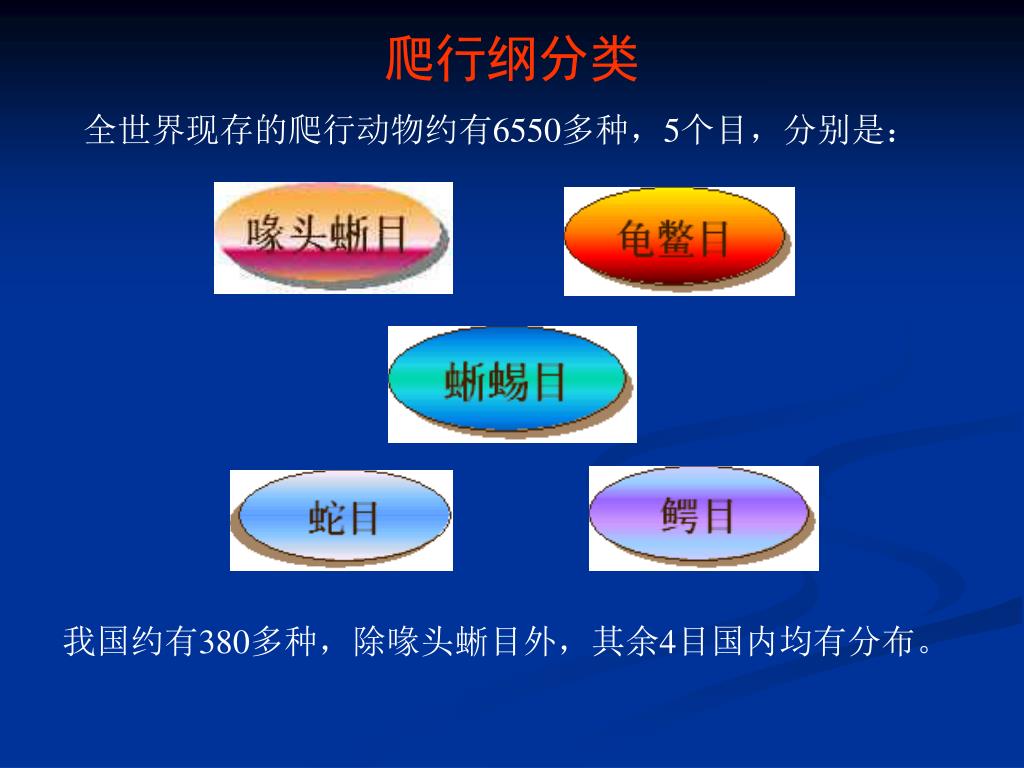 爬行纲分类

全世界现存的爬行动物约有6550多种，5个目，分别是：

喙头蜥目

龟鳖目

蜥蜴目

蛇目

鳄目

我国约有380多种，除喙头蜥目外，其余4目国内均有分布。